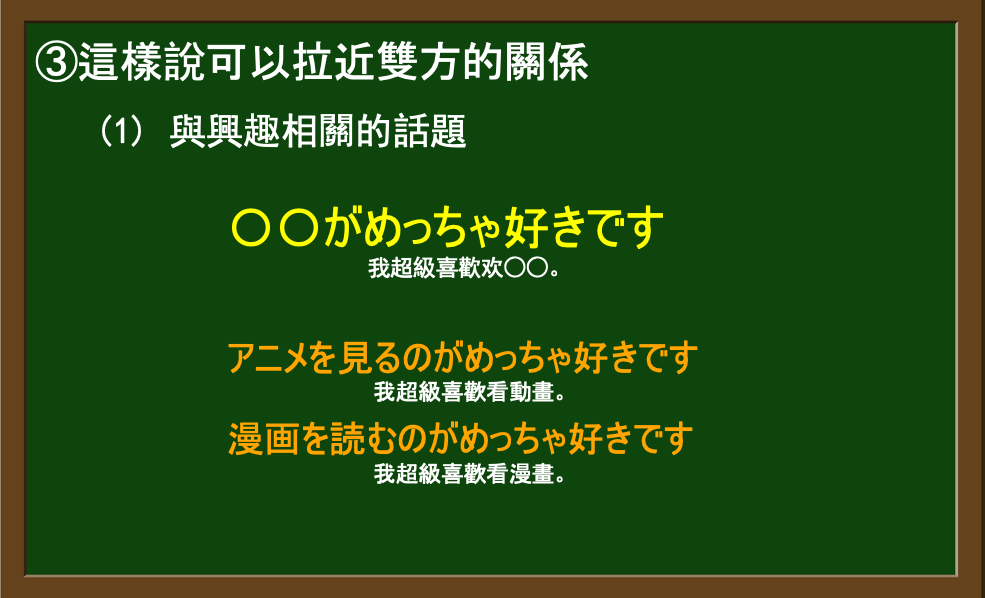 ③這樣說可以拉近雙方的關係

（1） 與興趣相關的話題

〇〇がめっちゃ好きです
我超級喜歡欢〇〇。

アニメを見るのがめっちゃ好きです
我超級喜歡看動畫。

漫画を読むのがめっちゃ好きです
我超級喜歡看漫畫。